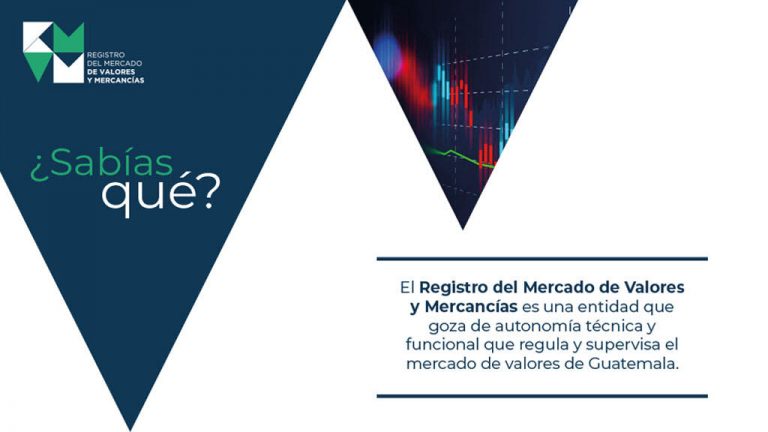 REGISTRO DEL MERCADO DE VALORES Y MERCANCÍAS

¿Sabías qué?

El Registro del Mercado de Valores y Mercancías es una entidad que goza de autonomía técnica y funcional que regula y supervisa el mercado de valores de Guatemala.